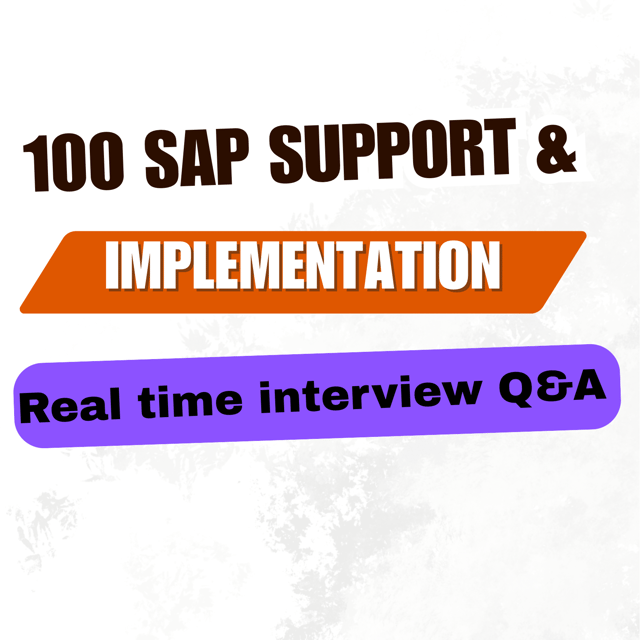 100 SAP SUPPORT &

IMPLEMENTATION

Real time interview Q&A